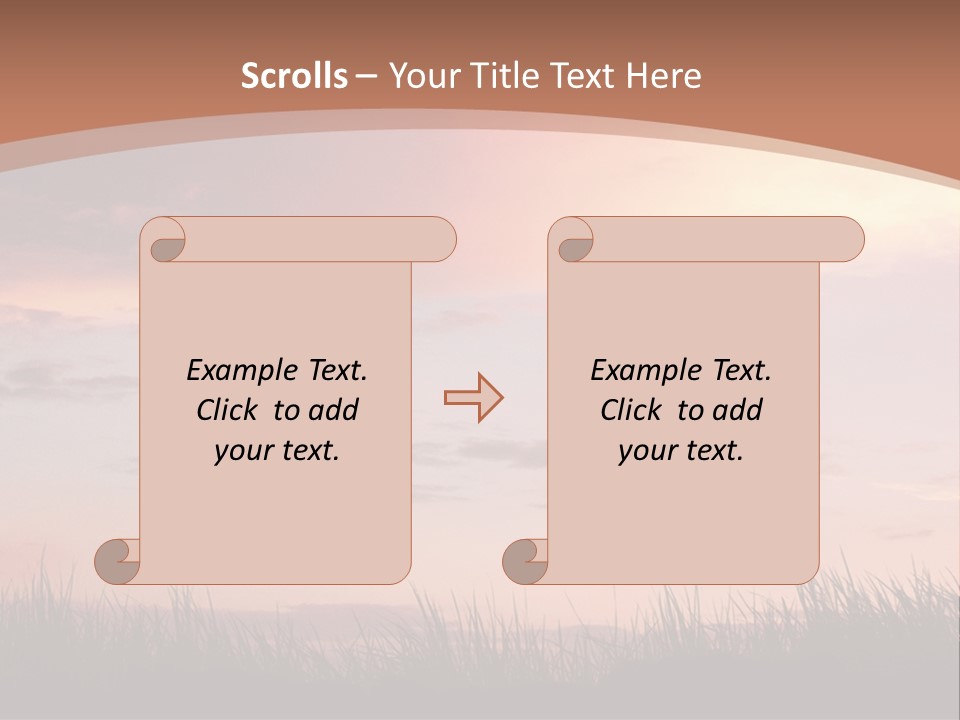 Scrolls – Your Title Text Here

Example Text. Click to add your text.

Example Text. Click to add your text.